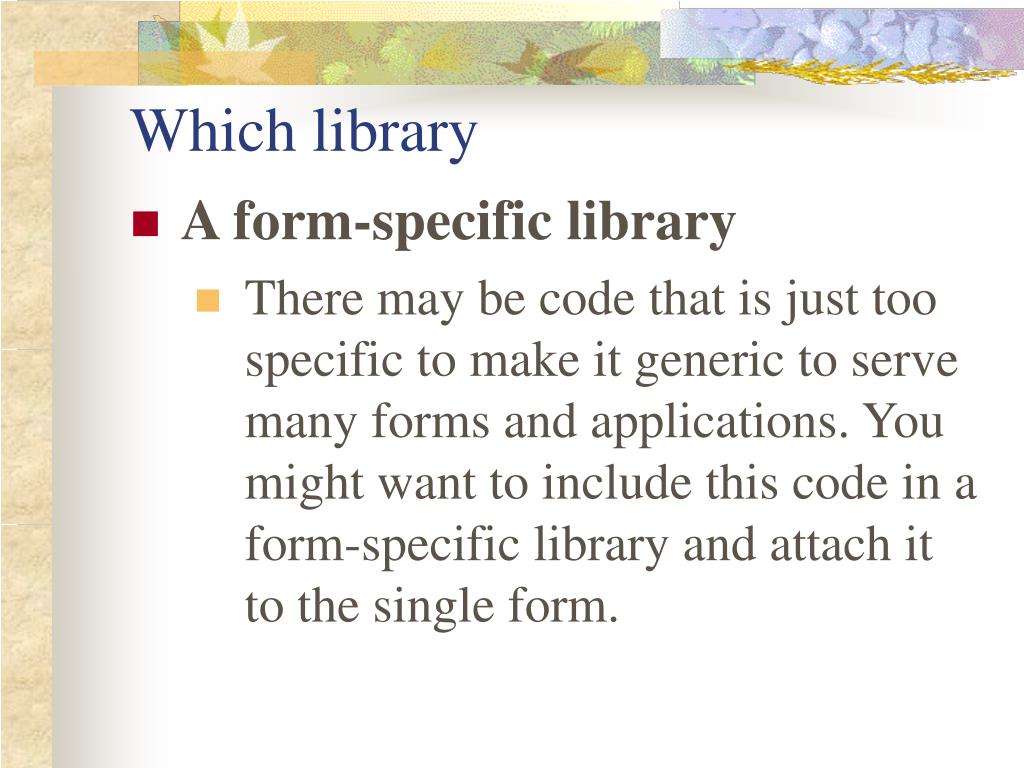 Which library

A form-specific library

There may be code that is just too specific to make it generic to serve many forms and applications. You might want to include this code in a form-specific library and attach it to the single form.